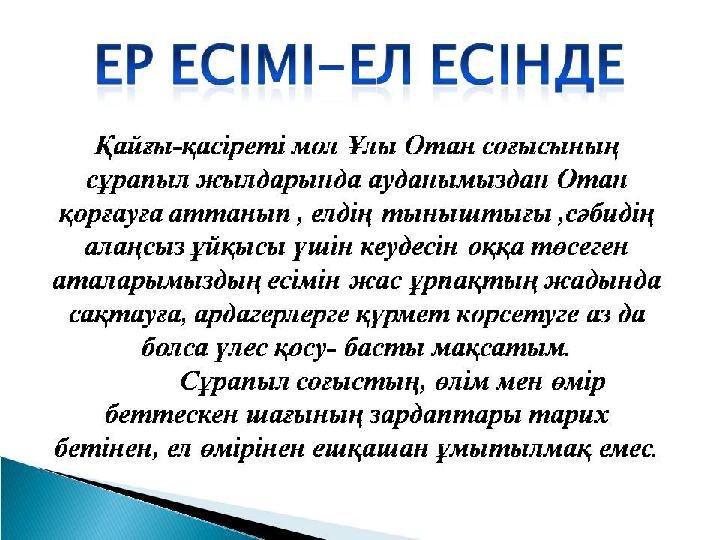 ЕР ЕСІМІ–ЕЛ ЕСІНДЕ

Қайғы-қасіреті мол Ұлы Отан соғысының сұрапыл жылдарында ауданымыздан Отан қорғауға аттанып , елдің тыныштығы ,сәбидің алаңсыз ұйқысы үшін кеудесін оққа төсеген аталарымыздың есімін жас ұрпақтың жадында сақтауға, ардагерлерге құрмет корсетуге аз да болса үлес қосу- басты мақсатым.

Сұрапыл соғыстың, өлім мен өмір беттескен шағының зардаптары тарих бетінен, ел өмірінен ешқашан ұмытылмақ емес.